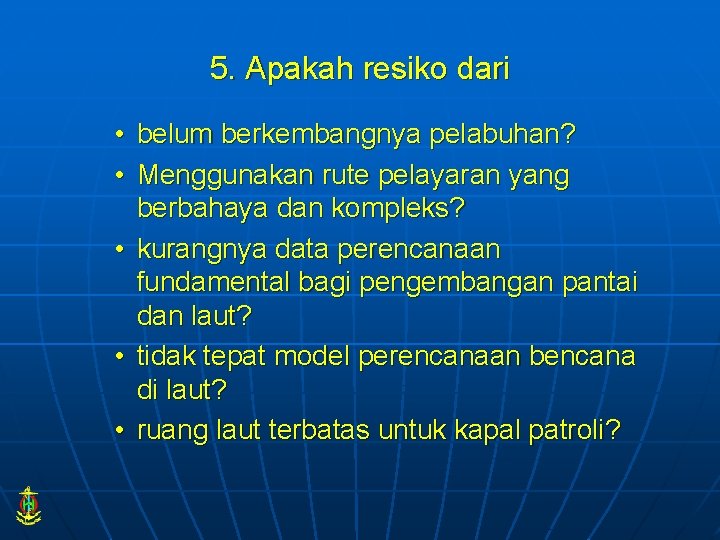 5. Apakah resiko dari

• belum berkembangnya pelabuhan?
• Menggunakan rute pelayaran yang berbahaya dan kompleks?
• kurangnya data perencanaan fundamental bagi pengembangan pantai dan laut?
• tidak tepat model perencanaan bencana di laut?
• ruang laut terbatas untuk kapal patroli?